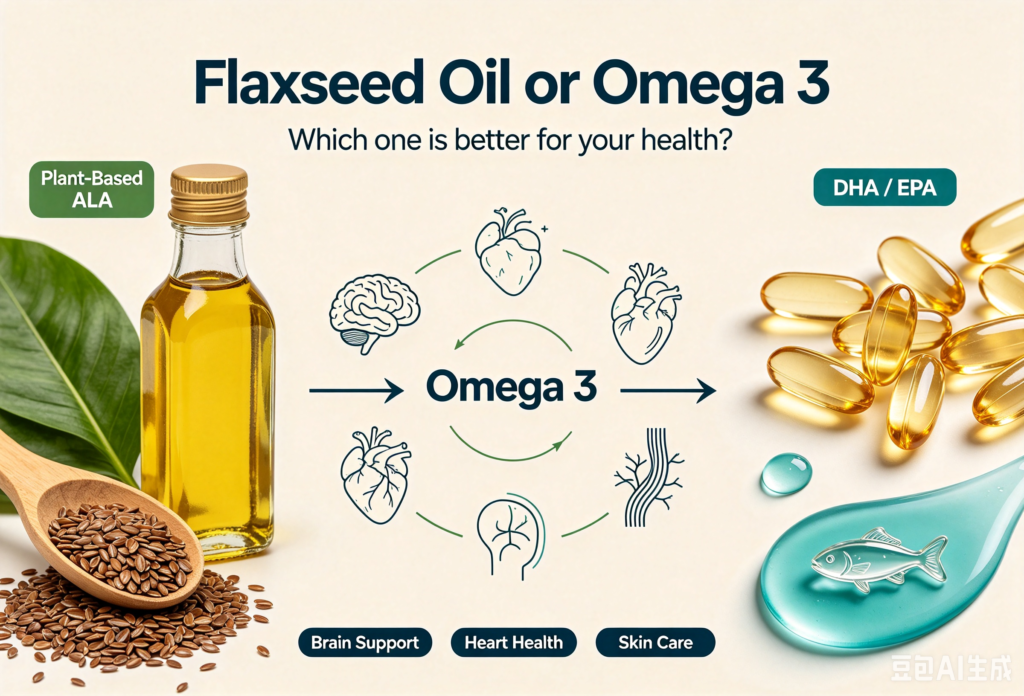 Flaxseed Oil or Omega 3

Which one is better for your health?

Plant-Based ALA

DHA / EPA

Omega 3

Brain Support

Heart Health

Skin Care

豆包AI生成